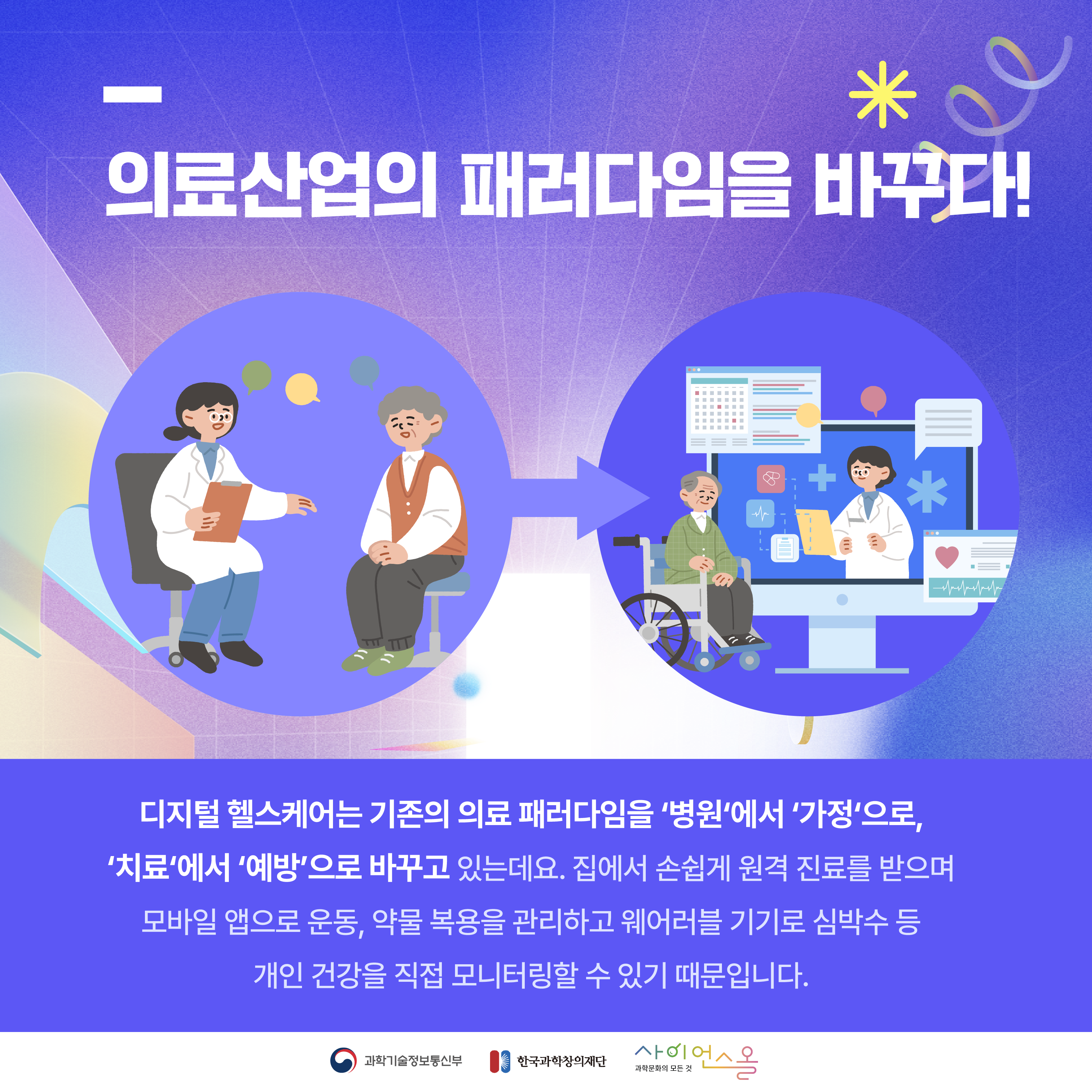 의료산업의 패러다임을 바꾸다!

디지털 헬스케어는 기존의 의료 패러다임을 '병원'에서 '가정'으로, '치료'에서 '예방'으로 바꾸고 있는데요. 집에서 손쉽게 원격 진료를 받으며 모바일 앱으로 운동, 약물 복용을 관리하고 웨어러블 기기로 심박수 등 개인 건강을 직접 모니터링할 수 있기 때문입니다.

과학기술정보통신부 한국과학창의재단 사이언스올 과학문화의 모든 것